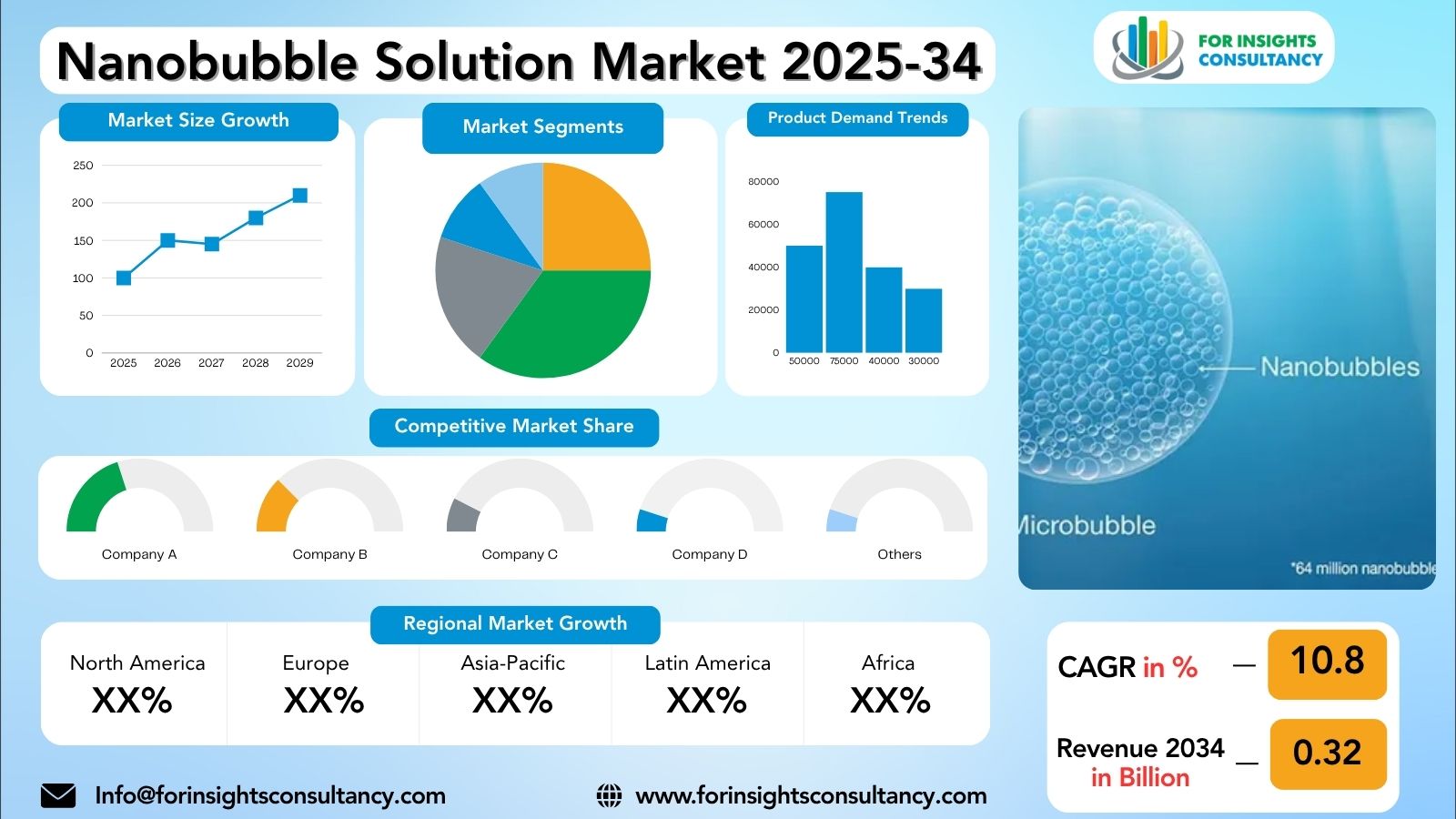 Nanobubble Solution Market 2025-34

FOR INSIGHTS CONSULTANCY

Market Size Growth

250
200
150
100
50
0
2025 2026 2027 2028 2029

Market Segments

Product Demand Trends

80000
60000
40000
20000
0
50000 75000 40000 30000

Nanobubbles
Microbubble
*64 million nanobubble

Competitive Market Share

Company A
Company B
Company C
Company D
Others

Regional Market Growth

| North America | Europe | Asia-Pacific | Latin America | Africa |
|---|---|---|---|---|
| XX% | XX% | XX% | XX% | XX% |

CAGR in % — 10.8

Revenue 2034 in Billion — 0.32

Info@forinsightsconsultancy.com

www.forinsightsconsultancy.com